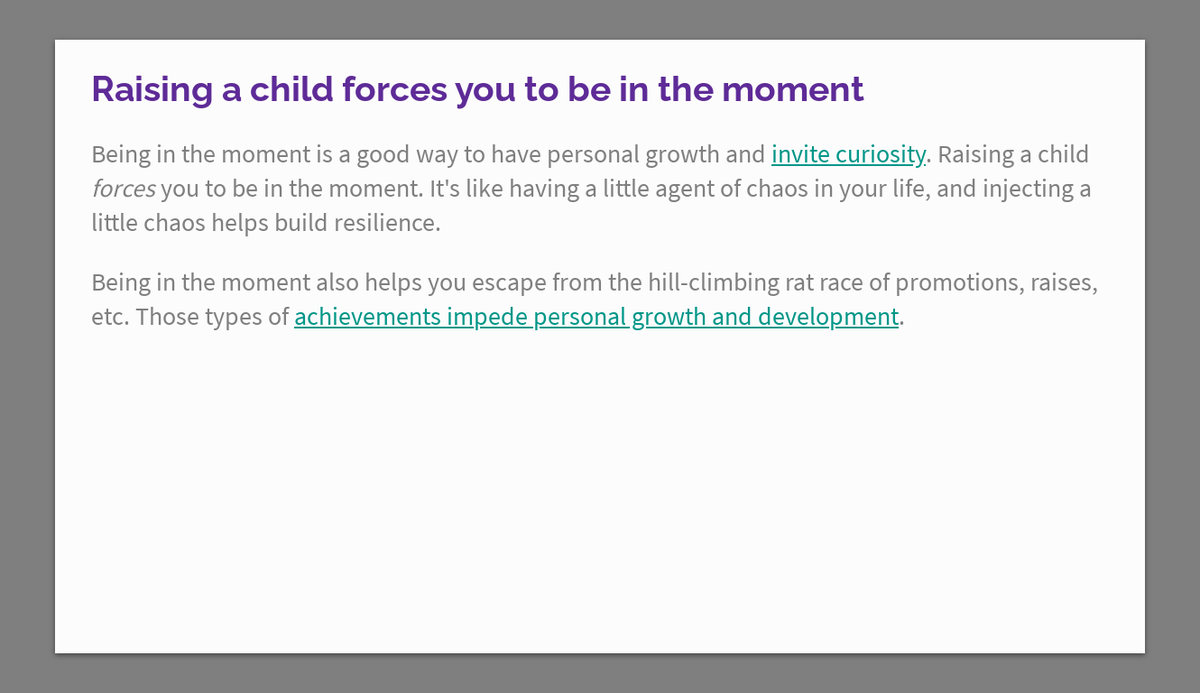 Raising a child forces you to be in the moment

Being in the moment is a good way to have personal growth and invite curiosity. Raising a child forces you to be in the moment. It's like having a little agent of chaos in your life, and injecting a little chaos helps build resilience.

Being in the moment also helps you escape from the hill-climbing rat race of promotions, raises, etc. Those types of achievements impede personal growth and development.